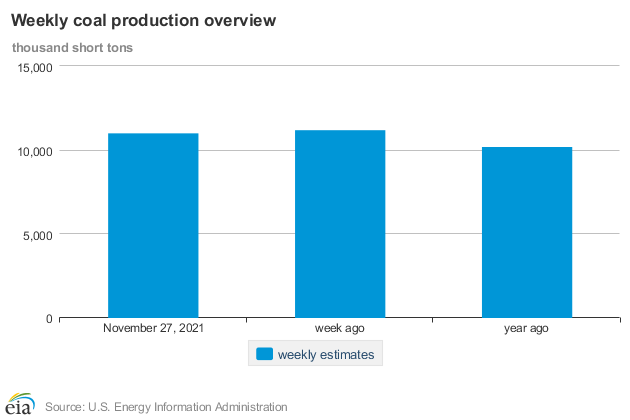 Weekly coal production overview

thousand short tons

15,000

10,000

5,000

0

November 27, 2021

week ago

year ago

weekly estimates

eia

Source: U.S. Energy Information Administration